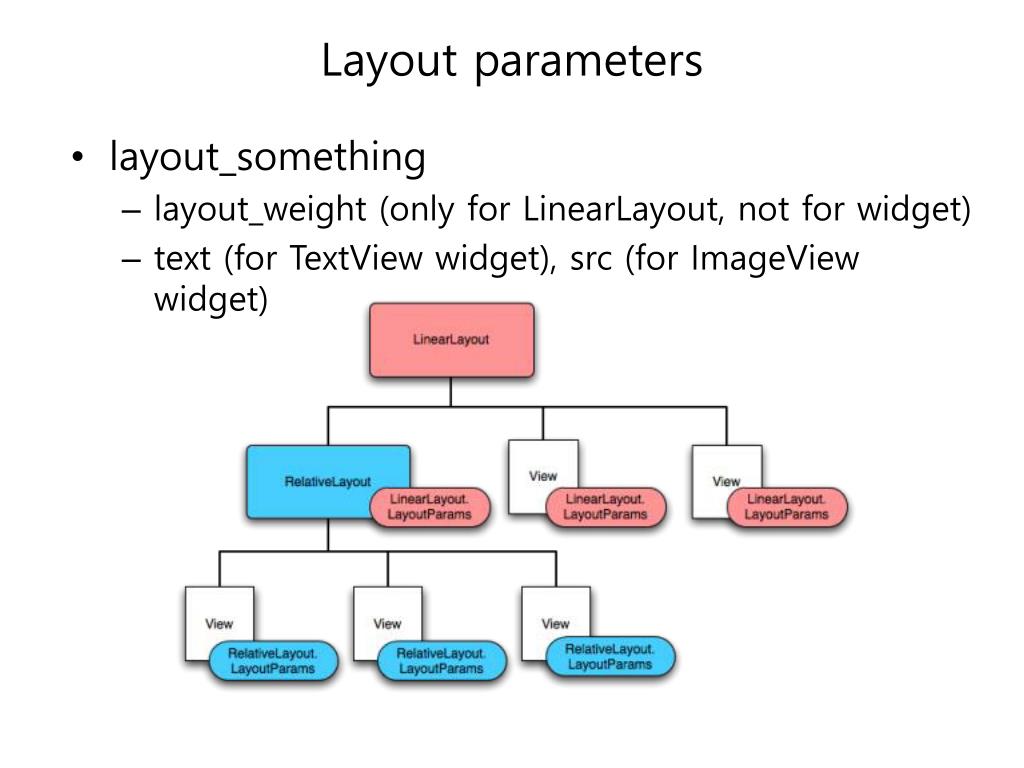 Layout parameters

• layout_something
– layout_weight (only for LinearLayout, not for widget)
– text (for TextView widget), src (for ImageView widget)

LinearLayout

RelativeLayout
LinearLayout. LayoutParams

View
LinearLayout. LayoutParams

View
LinearLayout. LayoutParams

View
RelativeLayout. LayoutParams

View
RelativeLayout. LayoutParams

View
RelativeLayout. LayoutParams